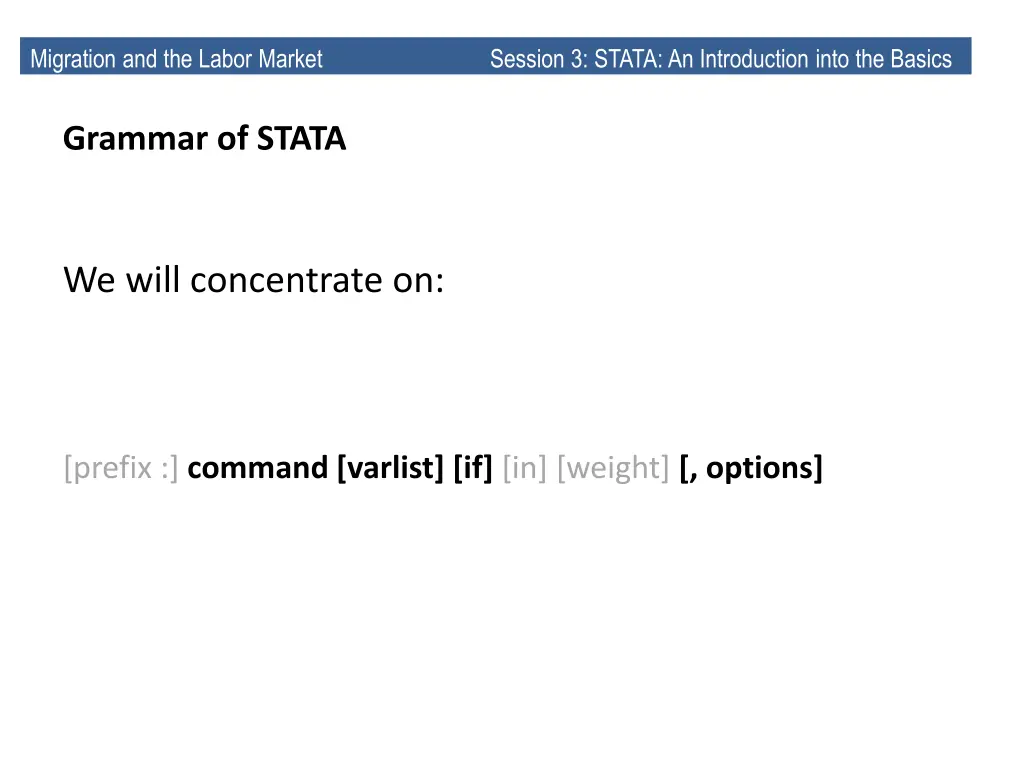 Migration and the Labor Market

Session 3: STATA: An Introduction into the Basics

Grammar of STATA

We will concentrate on:

[prefix :] command [varlist] [if] [in] [weight] [, options]